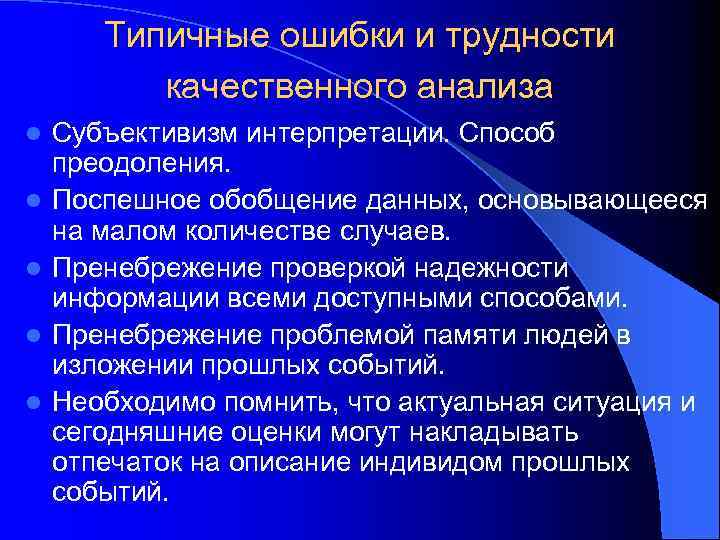 Типичные ошибки и трудности качественного анализа

- Субъективизм интерпретации. Способ преодоления.
- Поспешное обобщение данных, основывающееся на малом количестве случаев.
- Пренебрежение проверкой надежности информации всеми доступными способами.
- Пренебрежение проблемой памяти людей в изложении прошлых событий.
- Необходимо помнить, что актуальная ситуация и сегодняшние оценки могут накладывать отпечаток на описание индивидом прошлых событий.